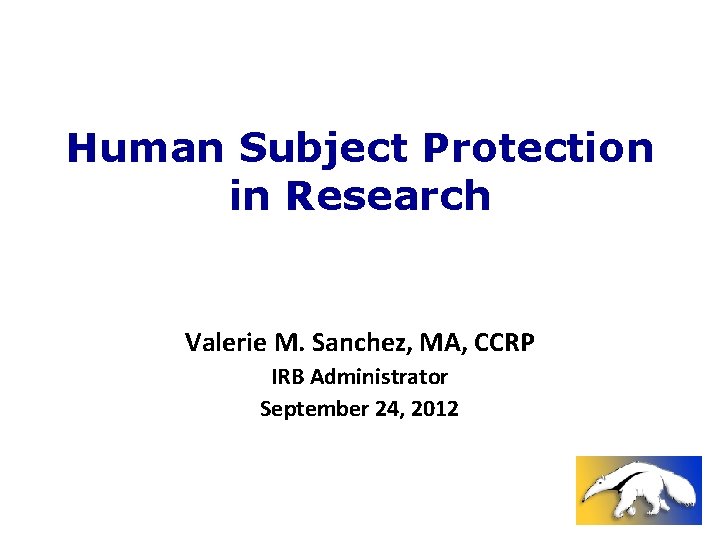 Human Subject Protection in Research

Valerie M. Sanchez, MA, CCRP
IRB Administrator
September 24, 2012